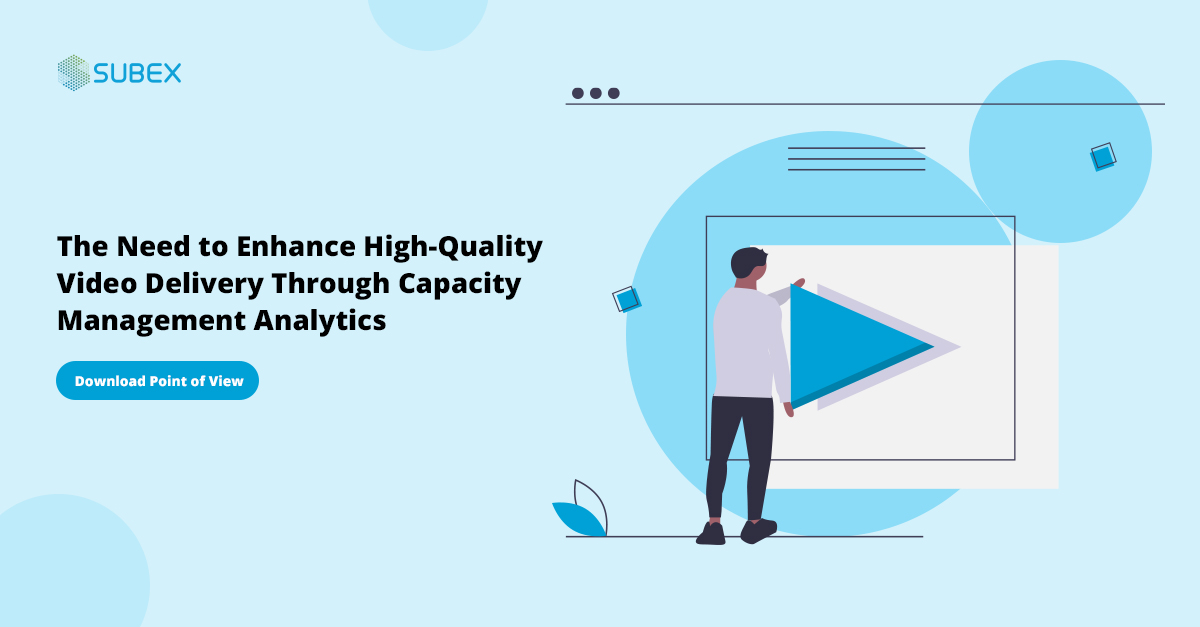 SUBEX

The Need to Enhance High-Quality Video Delivery Through Capacity Management Analytics

Download Point of View